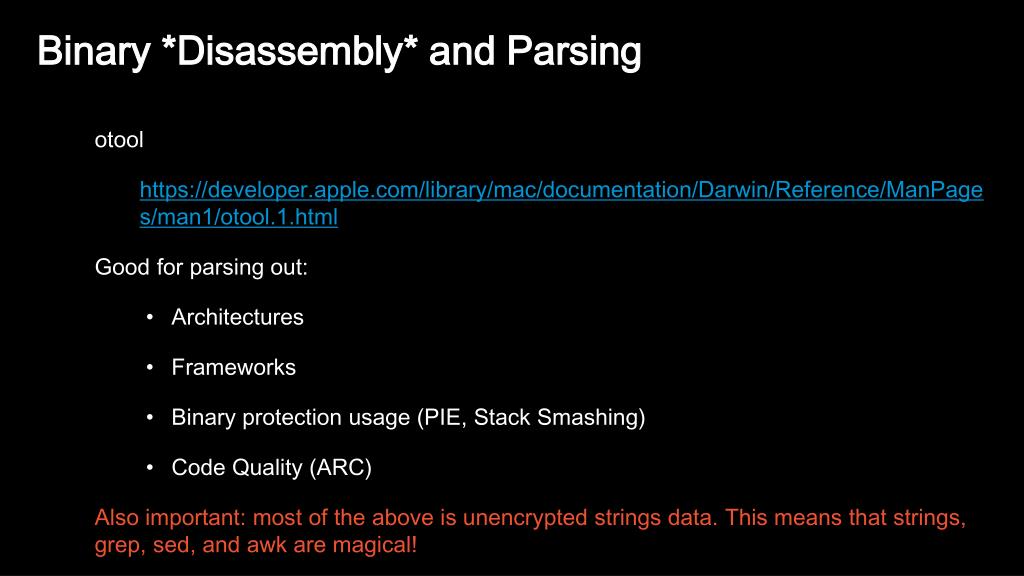 Binary *Disassembly* and Parsing

otool

https://developer.apple.com/library/mac/documentation/Darwin/Reference/ManPages/man1/otool.1.html

Good for parsing out:

• Architectures

• Frameworks

• Binary protection usage (PIE, Stack Smashing)

• Code Quality (ARC)

Also important: most of the above is unencrypted strings data. This means that strings, grep, sed, and awk are magical!